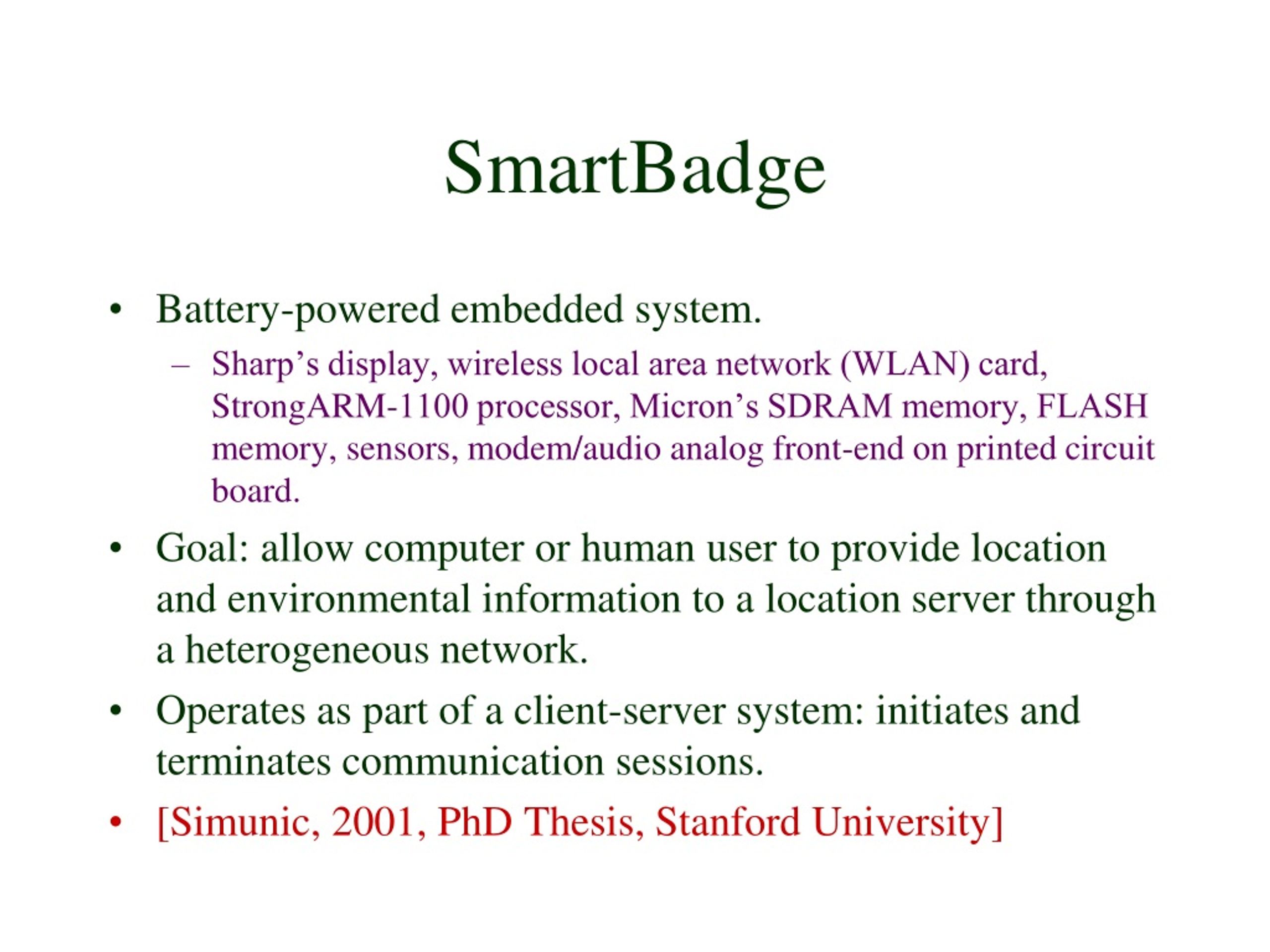 SmartBadge

• Battery-powered embedded system.
  – Sharp’s display, wireless local area network (WLAN) card, StrongARM-1100 processor, Micron’s SDRAM memory, FLASH memory, sensors, modem/audio analog front-end on printed circuit board.
• Goal: allow computer or human user to provide location and environmental information to a location server through a heterogeneous network.
• Operates as part of a client-server system: initiates and terminates communication sessions.
• [Simunic, 2001, PhD Thesis, Stanford University]